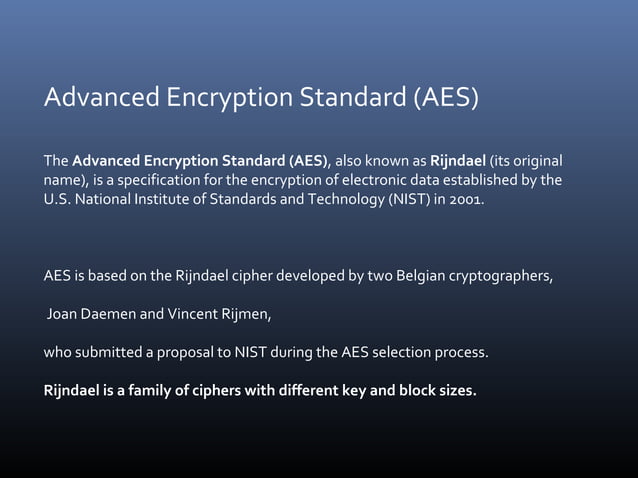 Advanced Encryption Standard (AES)

The Advanced Encryption Standard (AES), also known as Rijndael (its original name), is a specification for the encryption of electronic data established by the U.S. National Institute of Standards and Technology (NIST) in 2001.

AES is based on the Rijndael cipher developed by two Belgian cryptographers,

Joan Daemen and Vincent Rijmen,

who submitted a proposal to NIST during the AES selection process.

Rijndael is a family of ciphers with different key and block sizes.